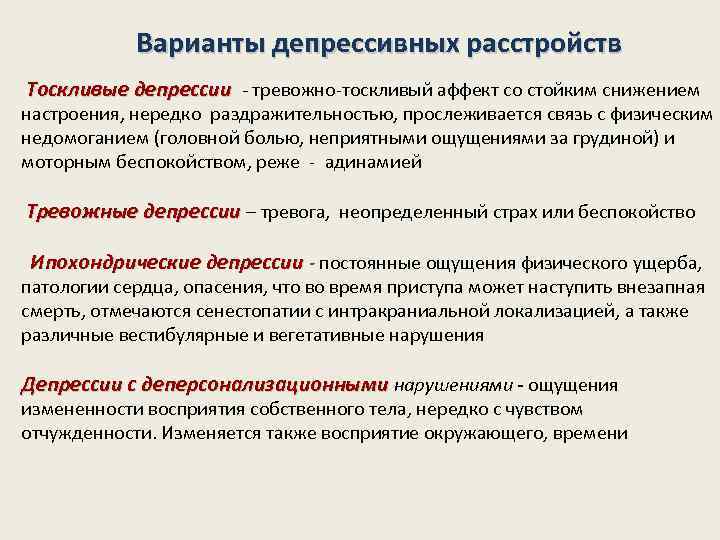 Варианты депрессивных расстройств

Тоскливые депрессии - тревожно-тоскливый аффект со стойким снижением настроения, нередко раздражительностью, прослеживается связь с физическим недомоганием (головной болью, неприятными ощущениями за грудиной) и моторным беспокойством, реже - адинамией

Тревожные депрессии – тревога, неопределенный страх или беспокойство

Ипохондрические депрессии - постоянные ощущения физического ущерба, патологии сердца, опасения, что во время приступа может наступить внезапная смерть, отмечаются сенестопатии с интракраниальной локализацией, а также различные вестибулярные и вегетативные нарушения

Депрессии с деперсонализационными нарушениями - ощущения измененности восприятия собственного тела, нередко с чувством отчужденности. Изменяется также восприятие окружающего, времени